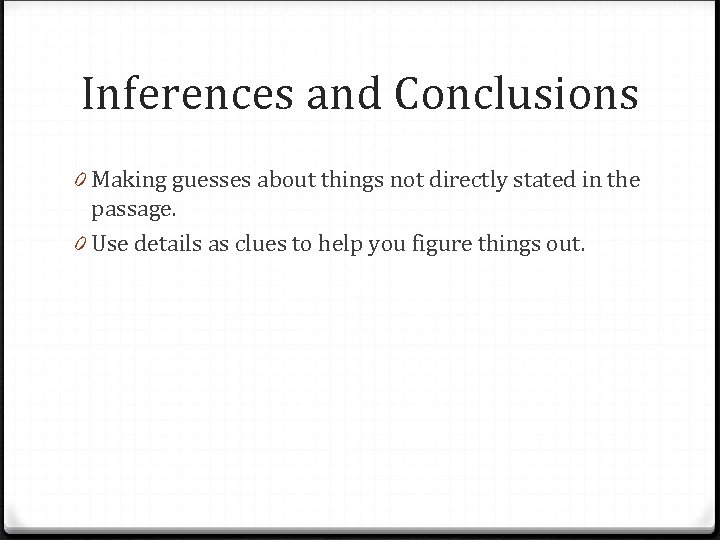 Inferences and Conclusions

0 Making guesses about things not directly stated in the passage.

0 Use details as clues to help you figure things out.